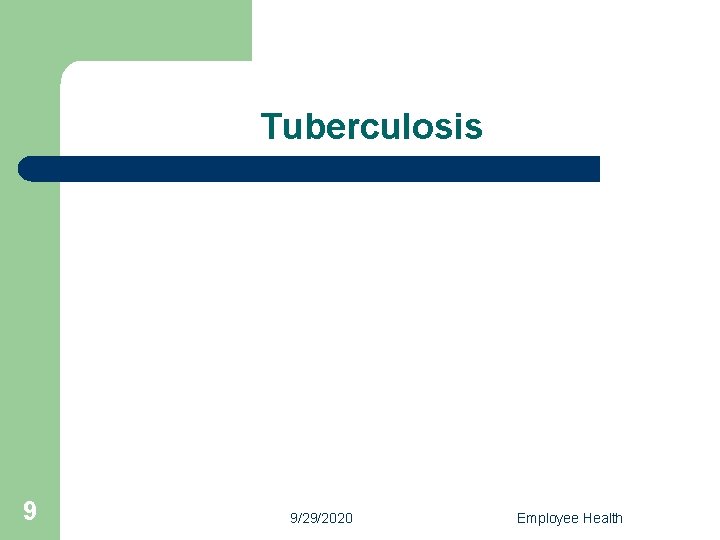 Tuberculosis

9

9/29/2020

Employee Health